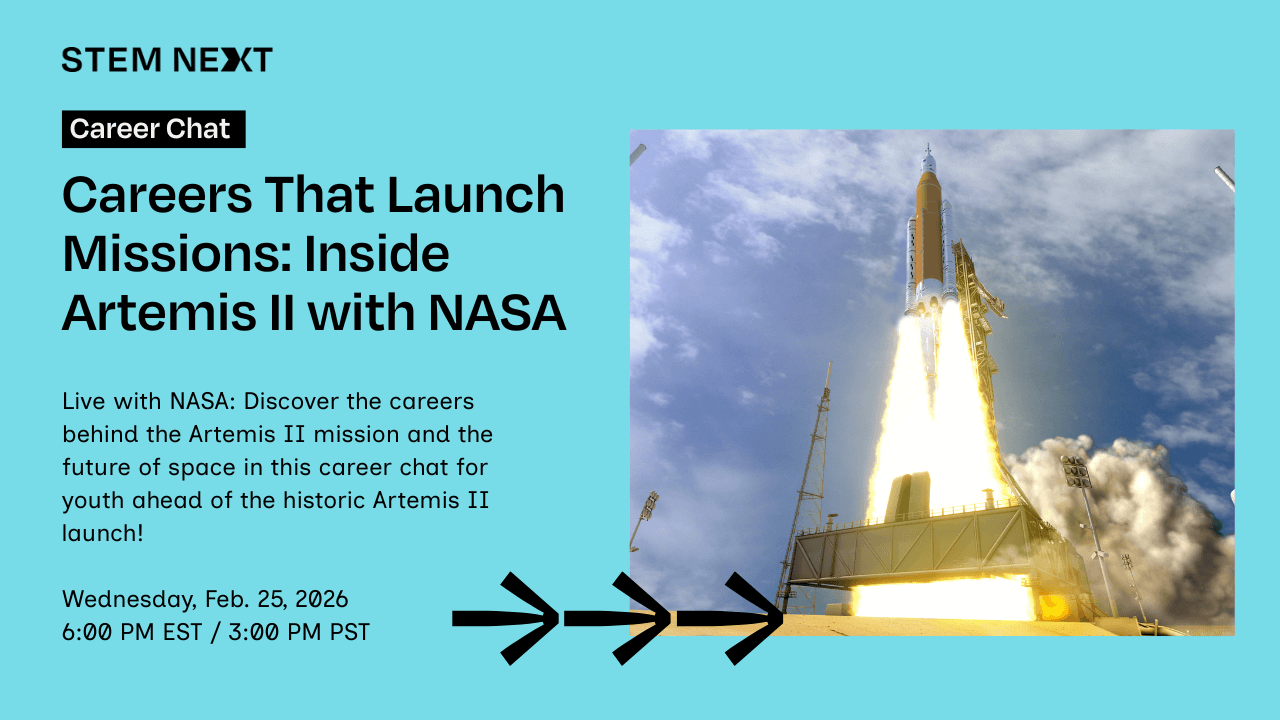 STEM NEXT

Career Chat

Careers That Launch Missions: Inside Artemis II with NASA

Live with NASA: Discover the careers behind the Artemis II mission and the future of space in this career chat for youth ahead of the historic Artemis II launch!

Wednesday, Feb. 25, 2026
6:00 PM EST / 3:00 PM PST